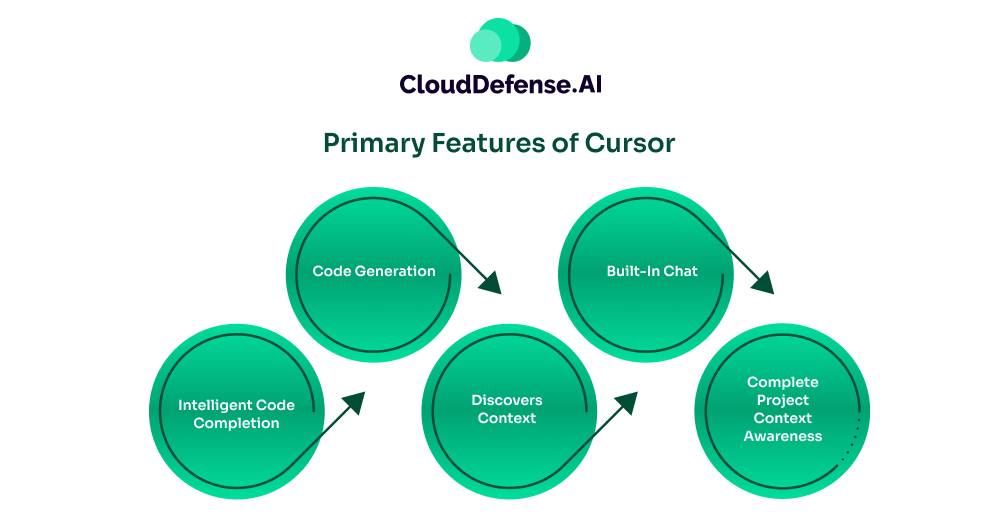 CloudDefense.AI

Primary Features of Cursor

Intelligent Code Completion

Code Generation

Discovers Context

Built-In Chat

Complete Project Context Awareness